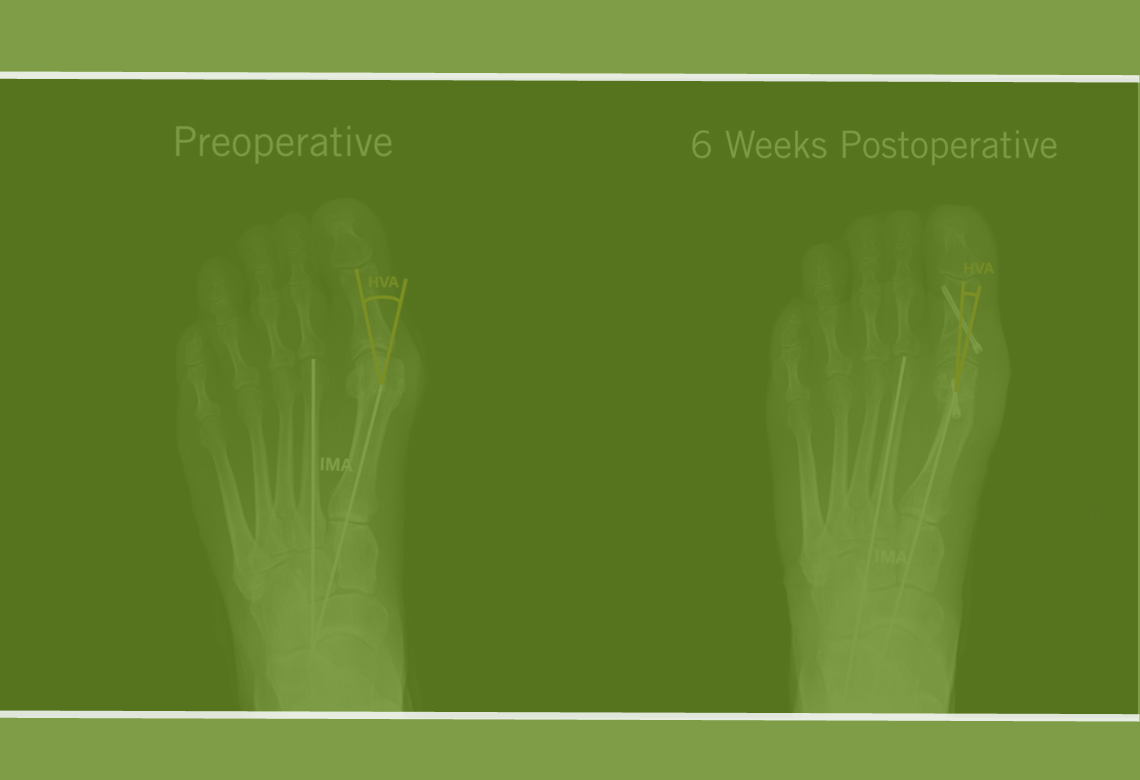 Preoperative

HVA

IMA

6 Weeks Postoperative

HVA

IMA